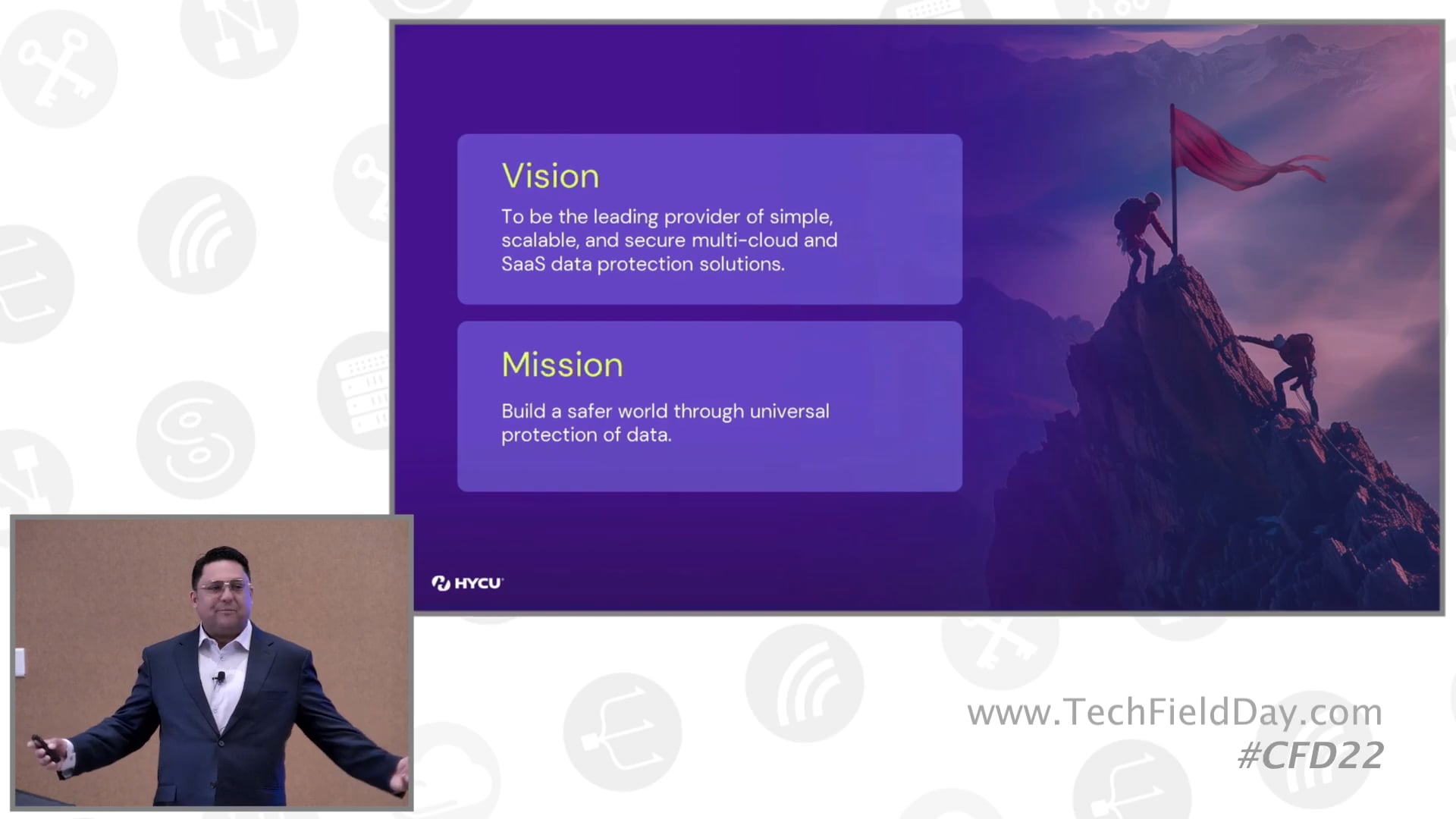 Vision

To be the leading provider of simple, scalable, and secure multi-cloud and SaaS data protection solutions.

Mission

Build a safer world through universal protection of data.

HYCU

www.TechFieldDay.com
#CFD22